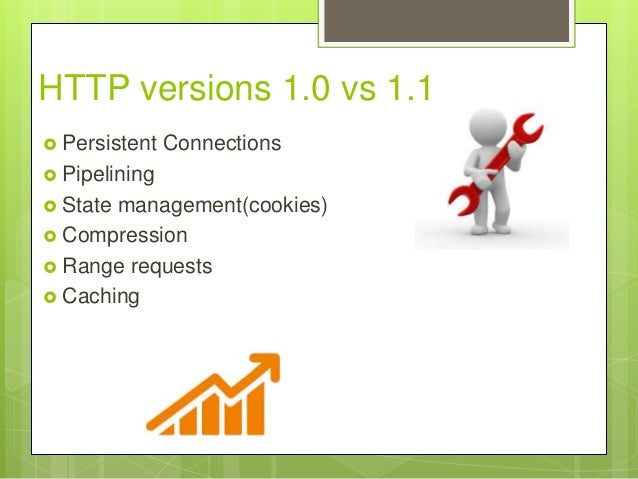 HTTP versions 1.0 vs 1.1

Persistent Connections
Pipelining
State management(cookies)
Compression
Range requests
Caching